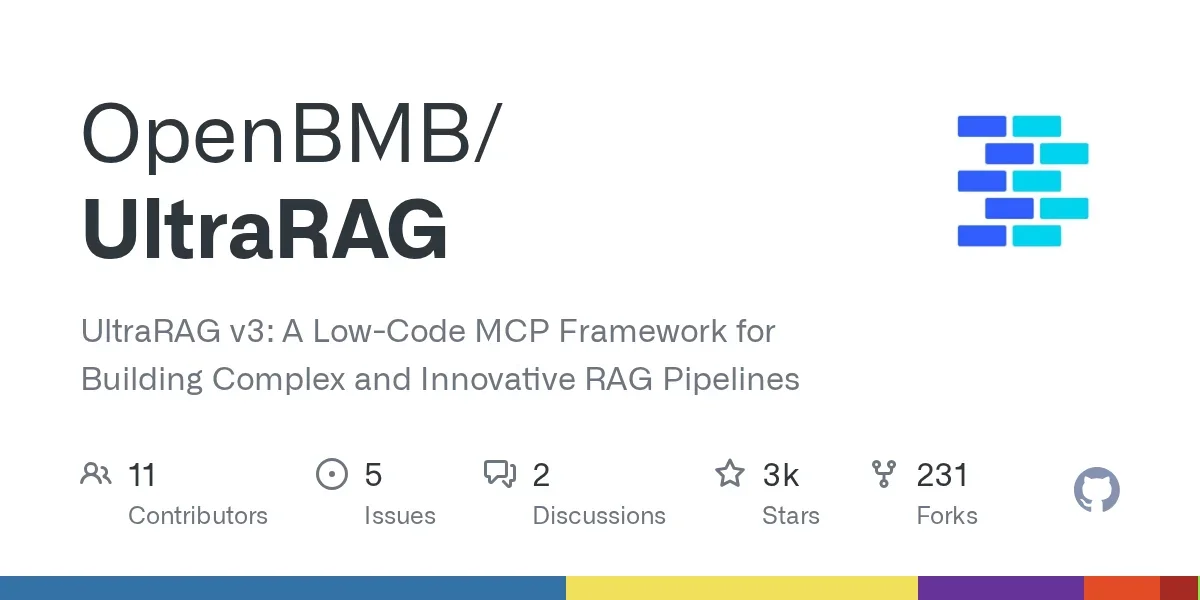 OpenBMB/
UltraRAG

UltraRAG v3: A Low-Code MCP Framework for Building Complex and Innovative RAG Pipelines

11
Contributors

5
Issues

2
Discussions

3k
Stars

231
Forks